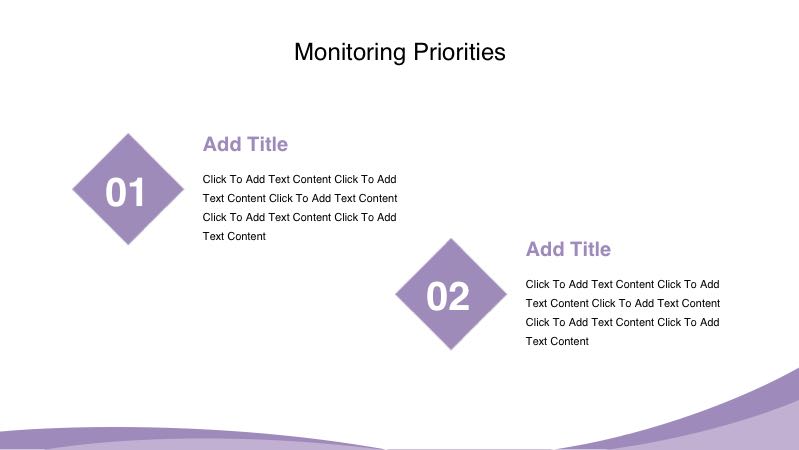 Monitoring Priorities

01

Add Title

Click To Add Text Content Click To Add Text Content Click To Add Text Content Click To Add Text Content Click To Add Text Content

02

Add Title

Click To Add Text Content Click To Add Text Content Click To Add Text Content Click To Add Text Content Click To Add Text Content